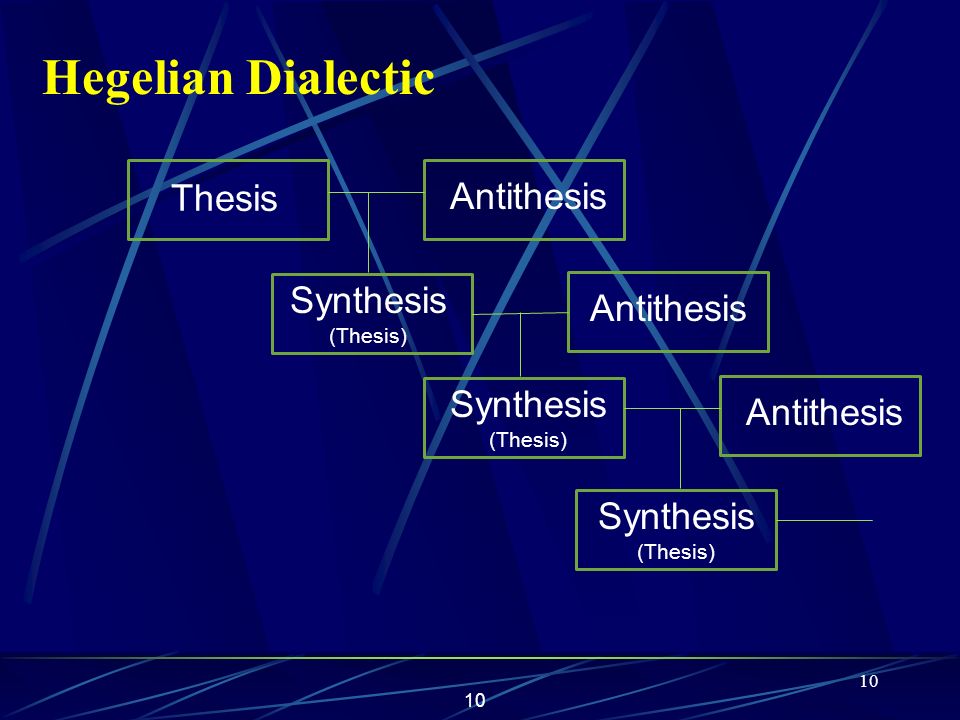 Hegelian Dialectic

Thesis

Antithesis

Synthesis
(Thesis)

Antithesis

Synthesis
(Thesis)

Antithesis

Synthesis
(Thesis)

10

10